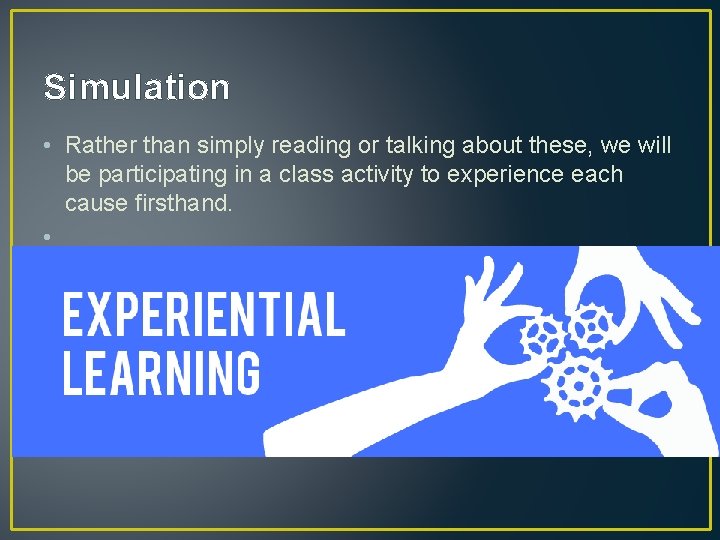 Simulation

• Rather than simply reading or talking about these, we will be participating in a class activity to experience each cause firsthand.

•

EXPERIENTIAL LEARNING